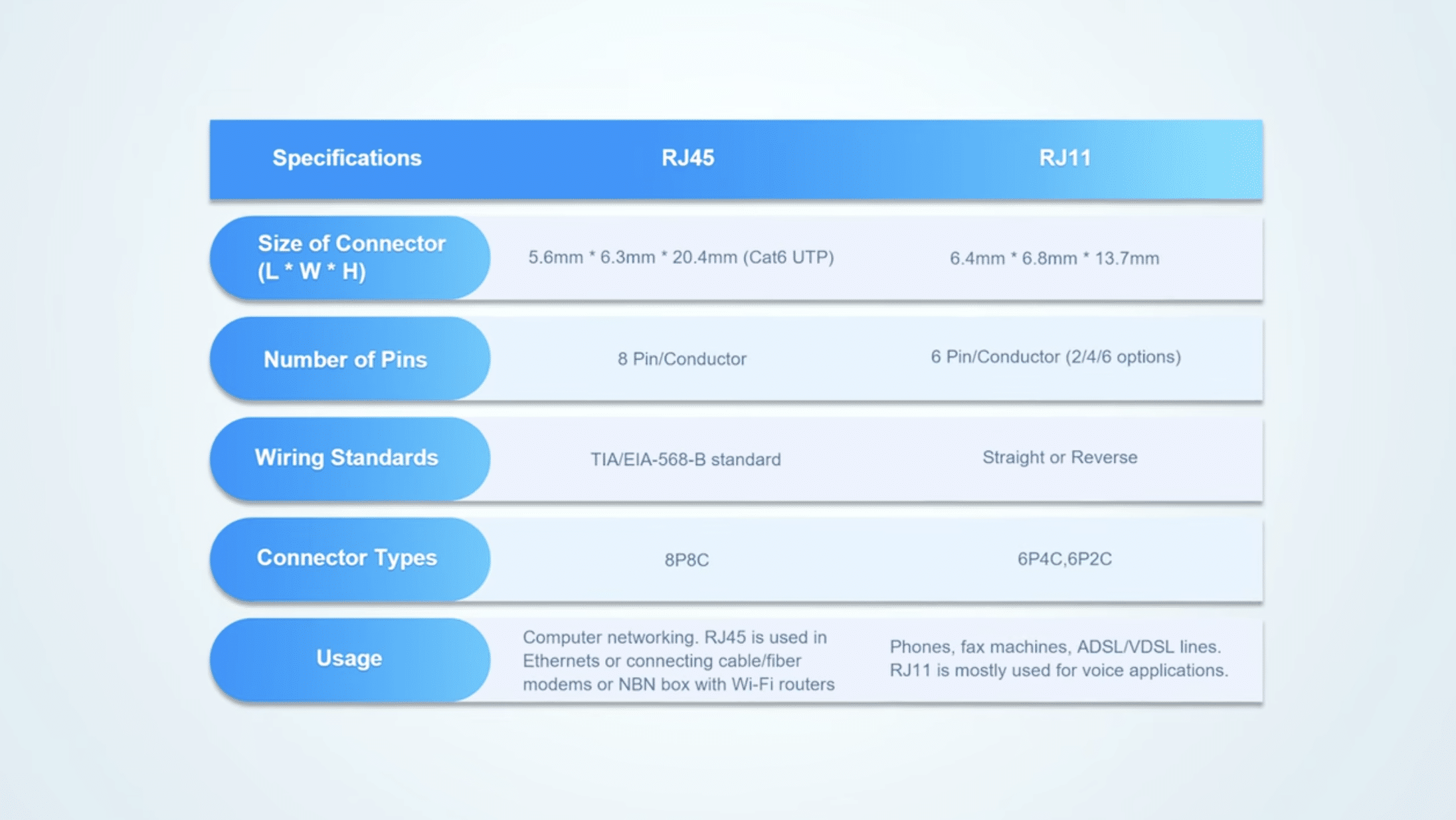 | Specifications | RJ45 | RJ11 |
|---|---|---|
| Size of Connector (L * W * H) | 5.6mm * 6.3mm * 20.4mm (Cat6 UTP) | 6.4mm * 6.8mm * 13.7mm |
| Number of Pins | 8 Pin/Conductor | 6 Pin/Conductor (2/4/6 options) |
| Wiring Standards | TIA/EIA-568-B standard | Straight or Reverse |
| Connector Types | 8P8C | 6P4C,6P2C |
| Usage | Computer networking. RJ45 is used in Ethernets or connecting cable/fiber modems or NBN box with Wi-Fi routers | Phones, fax machines, ADSL/VDSL lines. RJ11 is mostly used for voice applications. |